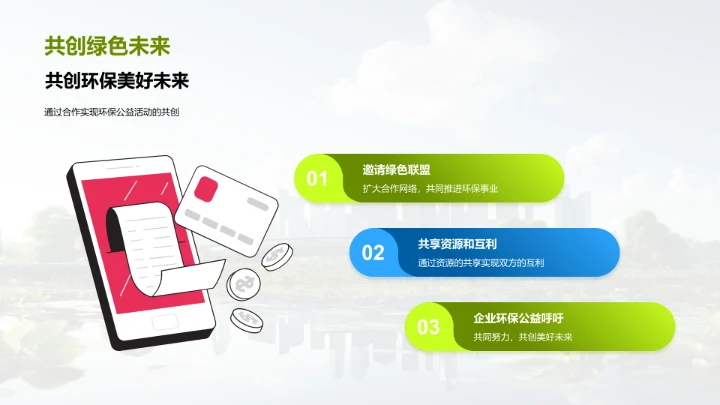 共创绿色未来

共创环保美好未来

通过合作实现环保公益活动的共创

01
邀请绿色联盟
扩大合作网络，共同推进环保事业

02
共享资源和互利
通过资源的共享实现双方的互利

03
企业环保公益呼吁
共同努力，共创美好未来